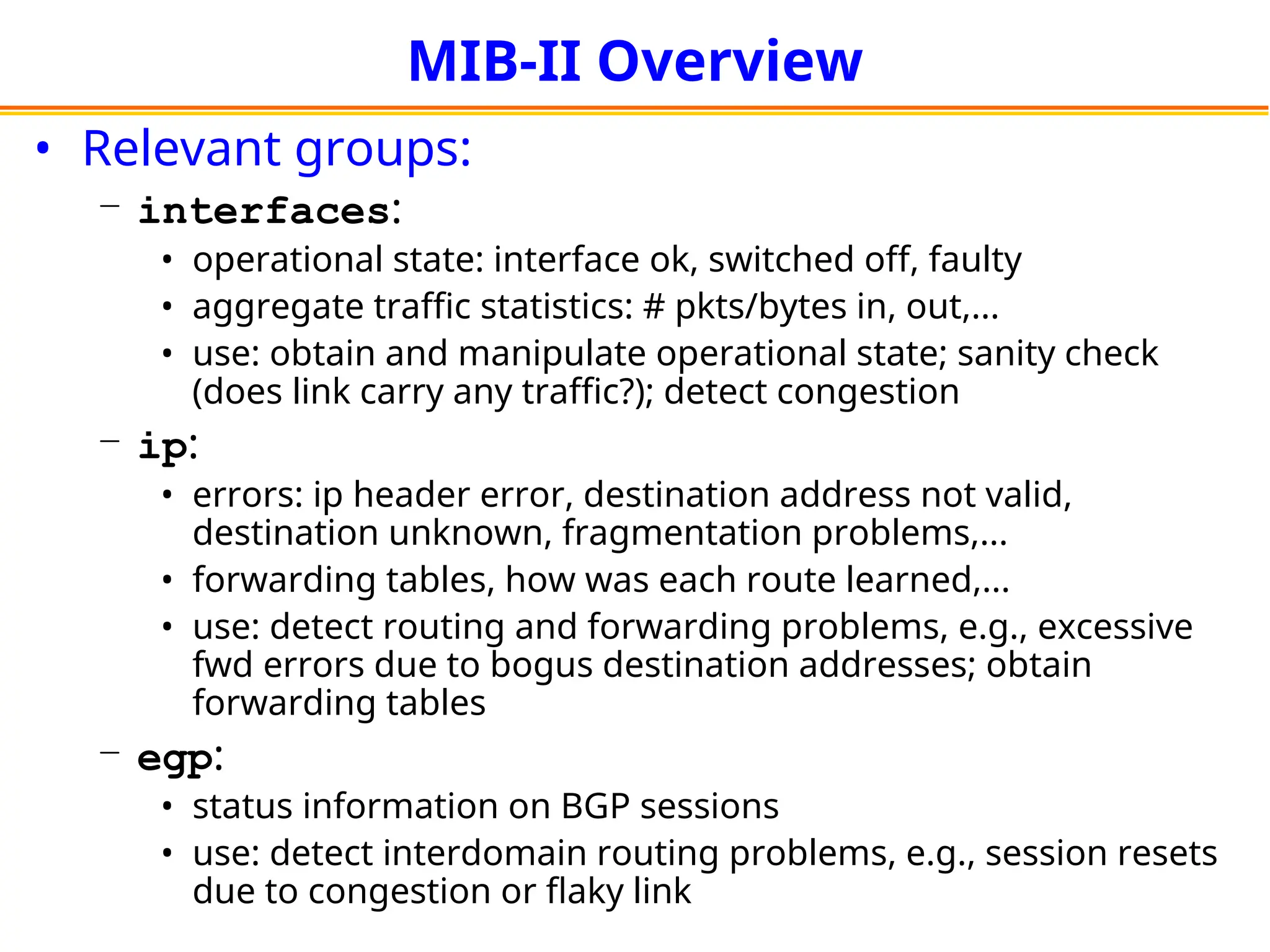 MIB-II Overview

• Relevant groups:

– interfaces:

• operational state: interface ok, switched off, faulty

• aggregate traffic statistics: # pkts/bytes in, out,...

• use: obtain and manipulate operational state; sanity check (does link carry any traffic?); detect congestion

– ip:

• errors: ip header error, destination address not valid, destination unknown, fragmentation problems,...

• forwarding tables, how was each route learned,...

• use: detect routing and forwarding problems, e.g., excessive fwd errors due to bogus destination addresses; obtain forwarding tables

– egp:

• status information on BGP sessions

• use: detect interdomain routing problems, e.g., session resets due to congestion or flaky link